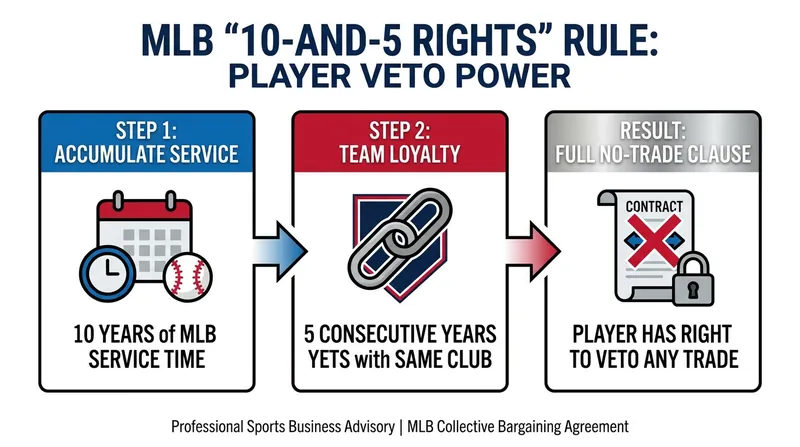 MLB "10-AND-5 RIGHTS" RULE:
PLAYER VETO POWER

STEP 1:
ACCUMULATE SERVICE

10 YEARS of MLB SERVICE TIME

STEP 2:
TEAM LOYALTY

5 CONSECUTIVE YEARS YETS with SAME CLUB

RESULT:
FULL NO-TRADE CLAUSE

CONTRACT

PLAYER HAS RIGHT TO VETO ANY TRADE

Professional Sports Business Advisory | MLB Collective Bargaining Agreement